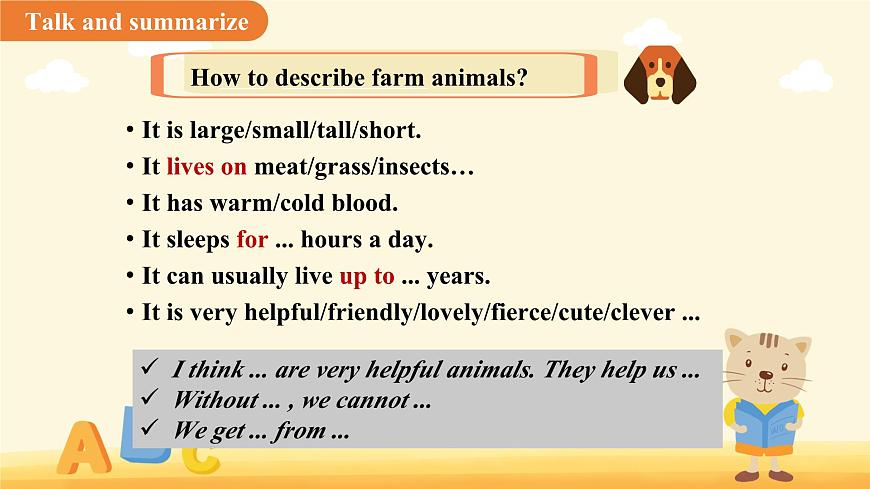 Talk and summarize

How to describe farm animals?

• It is large/small/tall/short.
• It lives on meat/grass/insects…
• It has warm/cold blood.
• It sleeps for ... hours a day.
• It can usually live up to ... years.
• It is very helpful/friendly/lovely/fierce/cute/clever ...

✓ I think ... are very helpful animals. They help us ...
✓ Without ... , we cannot ...
✓ We get ... from ...

A C